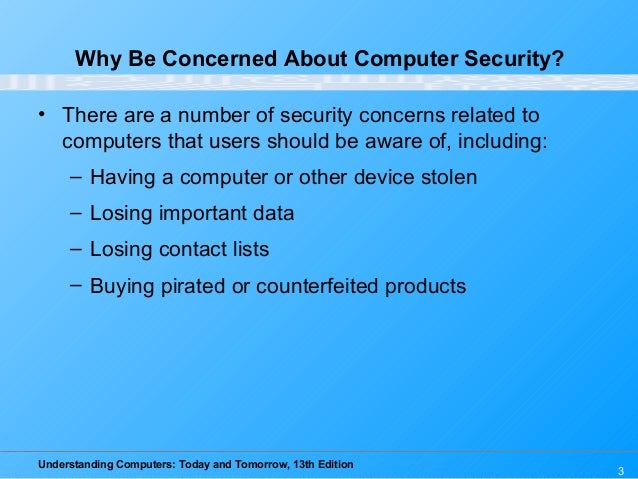 Why Be Concerned About Computer Security?

• There are a number of security concerns related to computers that users should be aware of, including:

– Having a computer or other device stolen

– Losing important data

– Losing contact lists

– Buying pirated or counterfeited products

Understanding Computers: Today and Tomorrow, 13th Edition

3